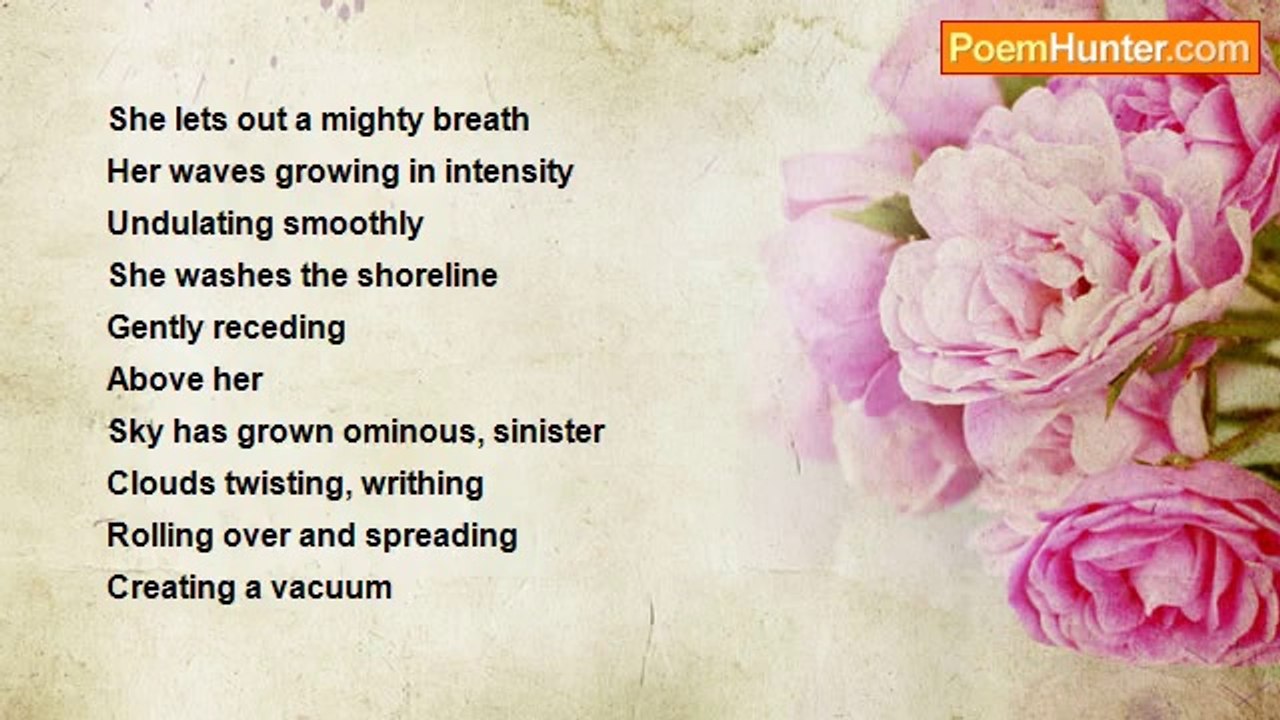 PoemHunter.com

She lets out a mighty breath
Her waves growing in intensity
Undulating smoothly
She washes the shoreline
Gently receding
Above her
Sky has grown ominous, sinister
Clouds twisting, writhing
Rolling over and spreading
Creating a vacuum